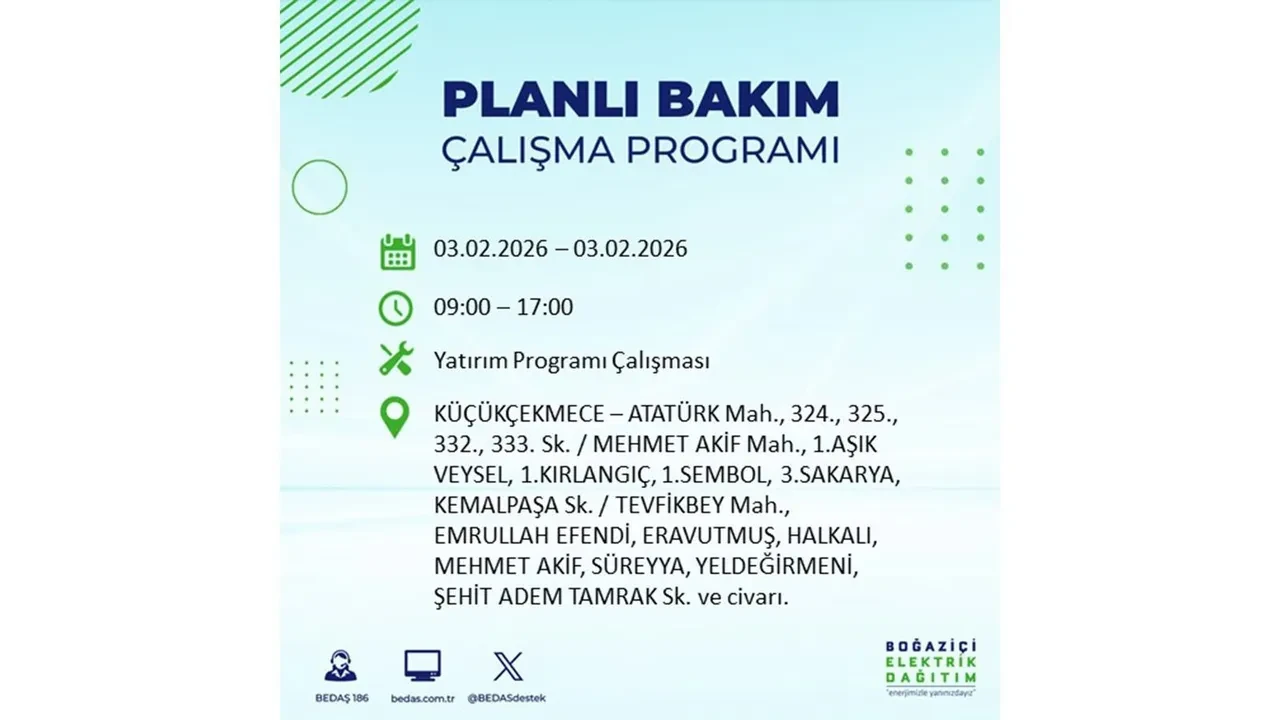 PLANLI BAKIM
ÇALIŞMA PROGRAMI

03.02.2026 – 03.02.2026

09:00 – 17:00

Yatırım Programı Çalışması

KÜÇÜKÇEKMECE – ATATÜRK Mah., 324., 325., 332., 333. Sk. / MEHMET AKİF Mah., 1.AŞIK VEYSEL, 1.KIRLANGIÇ, 1.SEMBOL, 3.SAKARYA, KEMALPAŞA Sk. / TEVFİKBEY Mah., EMRULLAH EFENDİ, ERAVUTMUŞ, HALKALI, MEHMET AKİF, SÜREYYA, YELDEĞİRMENİ, ŞEHİT ADEM TAMRAK Sk. ve civarı.

BEDAŞ 186
bedas.com.tr
@BEDASdestek

BOĞAZİÇİ
ELEKTRİK
DAĞITIM
"enerjimizle yanınızdayız"